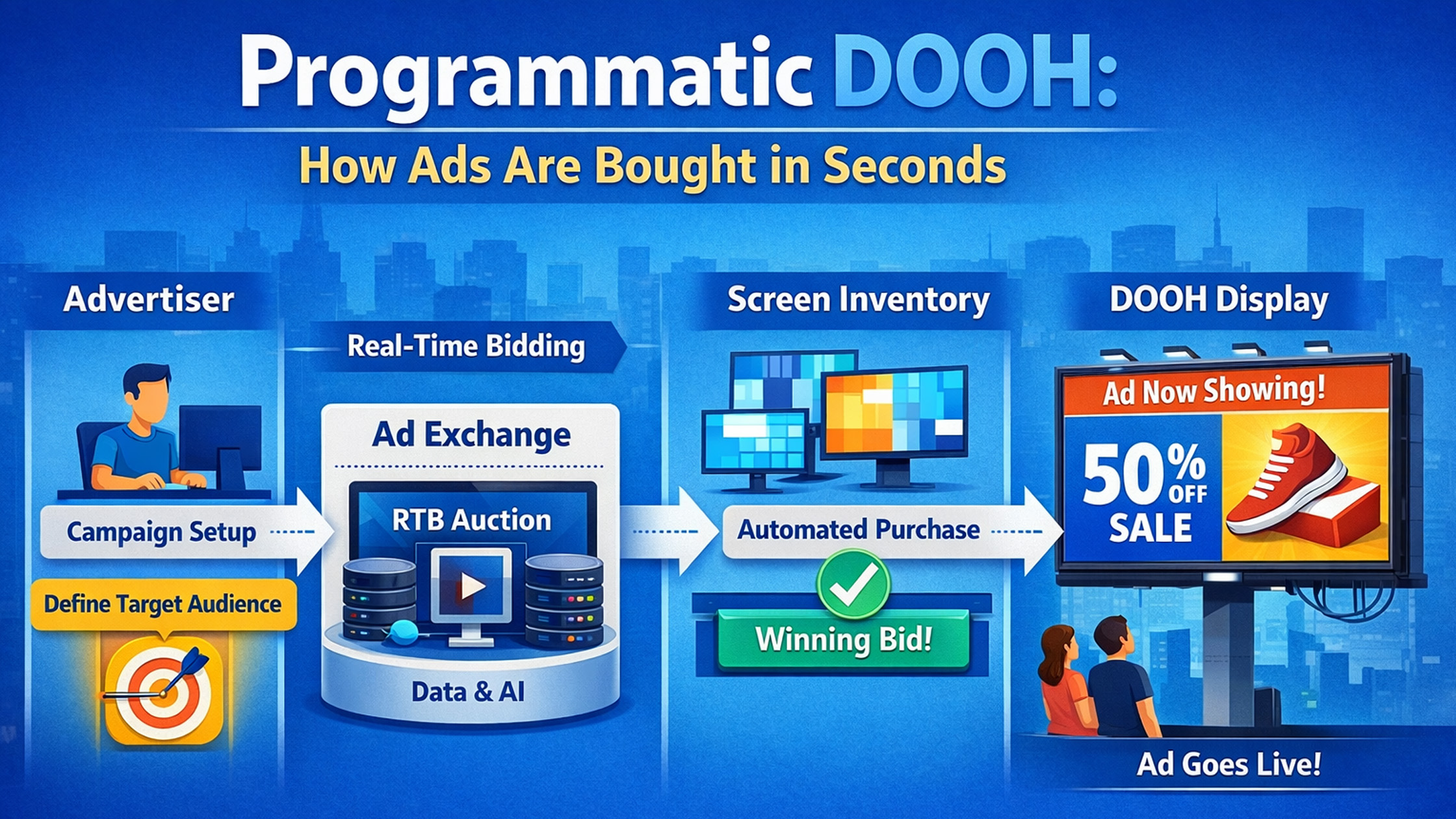 Programmatic DOOH:
How Ads Are Bought in Seconds

Advertiser

Campaign Setup

Define Target Audience

Real-Time Bidding

Ad Exchange

RTB Auction

Data & AI

Screen Inventory

Automated Purchase

Winning Bid!

DOOH Display

Ad Now Showing!

50% OFF SALE

Ad Goes Live!